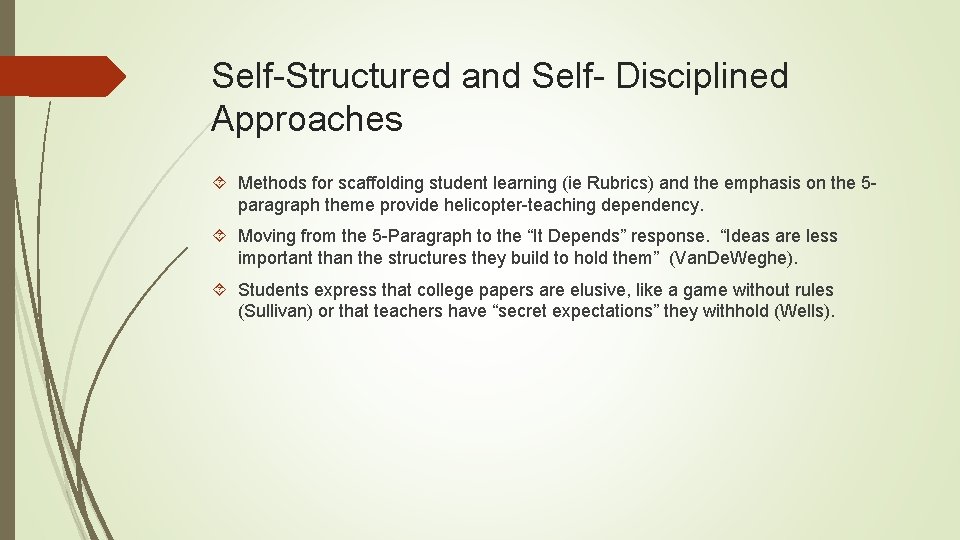 Self-Structured and Self- Disciplined Approaches

Methods for scaffolding student learning (ie Rubrics) and the emphasis on the 5-paragraph theme provide helicopter-teaching dependency.

Moving from the 5-Paragraph to the “It Depends” response. “Ideas are less important than the structures they build to hold them” (Van.De.Weghe).

Students express that college papers are elusive, like a game without rules (Sullivan) or that teachers have “secret expectations” they withhold (Wells).